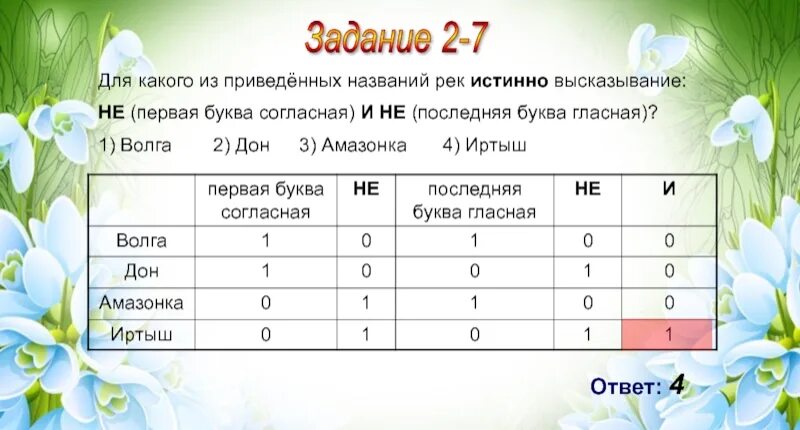 Задание 2-7

Для какого из приведённых названий рек истинно высказывание:
НЕ (первая буква согласная) И НЕ (последняя буква гласная)?

1) Волга 2) Дон 3) Амазонка 4) Иртыш

| | первая буква согласная | НЕ | последняя буква гласная | НЕ | И |
|---|---|---|---|---|---|
| Волга | 1 | 0 | 1 | 0 | 0 |
| Дон | 1 | 0 | 0 | 1 | 0 |
| Амазонка | 0 | 1 | 1 | 0 | 0 |
| Иртыш | 0 | 1 | 0 | 1 | 1 |

Ответ: 4